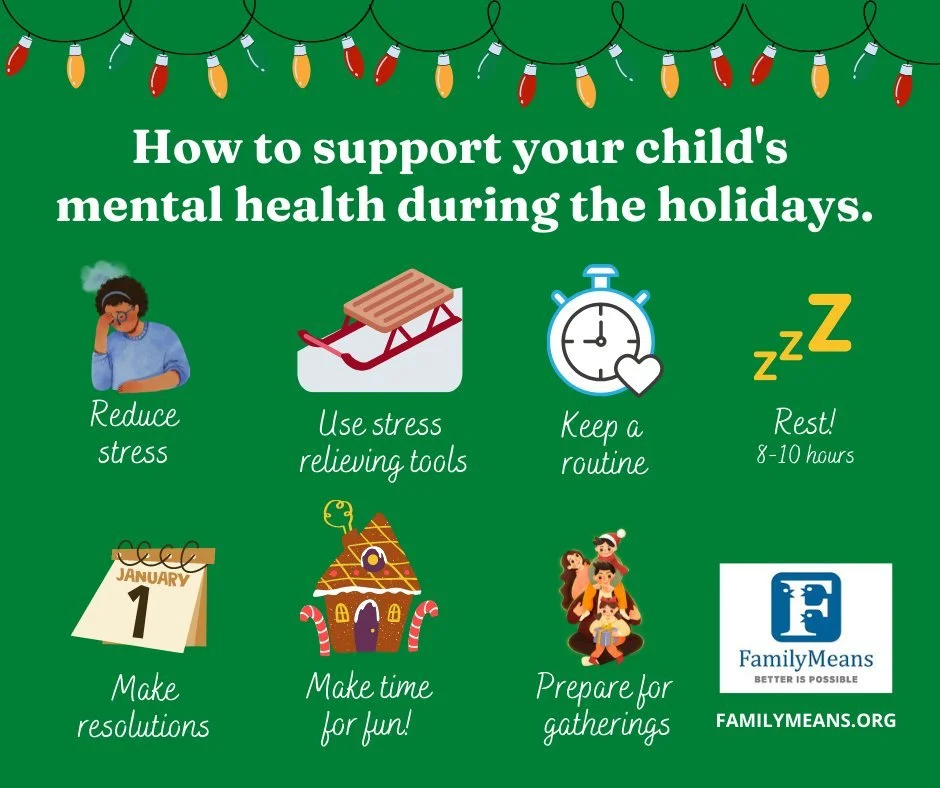 How to support your child's mental health during the holidays.

Reduce stress

Use stress relieving tools

Keep a routine

zzZ

Rest!
8-10 hours

JANUARY
1

Make resolutions

Make time for fun!

Prepare for gatherings

F
FamilyMeans
BETTER IS POSSIBLE

FAMILYMEANS.ORG